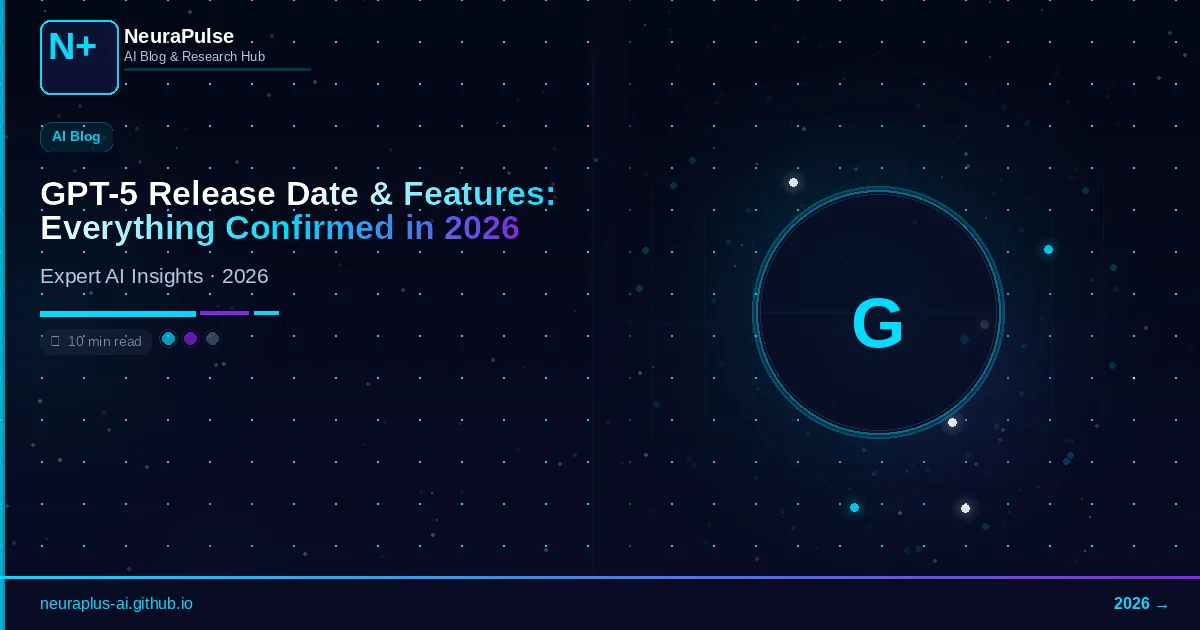 N+

NeuraPulse

AI Blog & Research Hub

AI Blog

GPT-5 Release Date & Features: Everything Confirmed in 2026

Expert AI Insights · 2026

10 min read

G

neuraplus-ai.github.io

2026 →